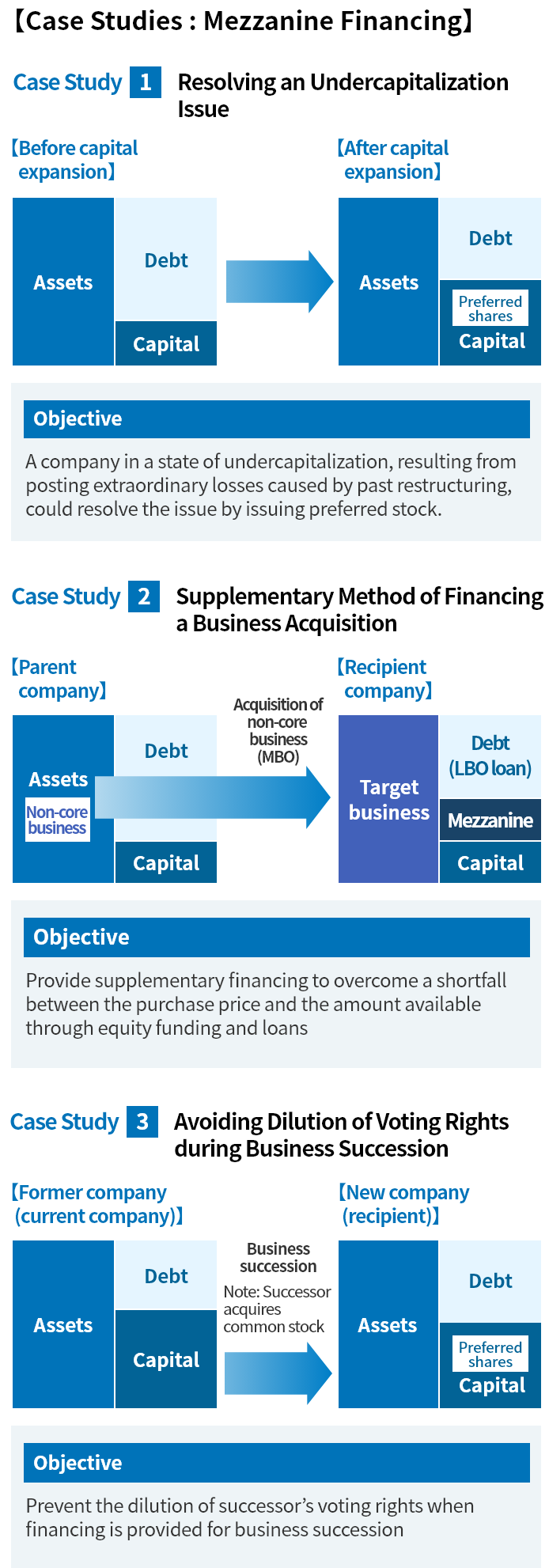 【Case Studies : Mezzanine Financing】

Case Study 1 Resolving an Undercapitalization Issue

【Before capital expansion】

Assets

Debt

Capital

【After capital expansion】

Assets

Debt

Preferred shares

Capital

Objective

A company in a state of undercapitalization, resulting from posting extraordinary losses caused by past restructuring, could resolve the issue by issuing preferred stock.

Case Study 2 Supplementary Method of Financing a Business Acquisition

【Parent company】

Assets

Non-core business

Debt

Capital

Acquisition of non-core business (MBO)

【Recipient company】

Target business

Debt (LBO loan)

Mezzanine

Capital

Objective

Provide supplementary financing to overcome a shortfall between the purchase price and the amount available through equity funding and loans

Case Study 3 Avoiding Dilution of Voting Rights during Business Succession

【Former company (current company)】

Assets

Debt

Capital

Business succession

Note: Successor acquires common stock

【New company (recipient)】

Assets

Debt

Preferred shares

Capital

Objective

Prevent the dilution of successor's voting rights when financing is provided for business succession